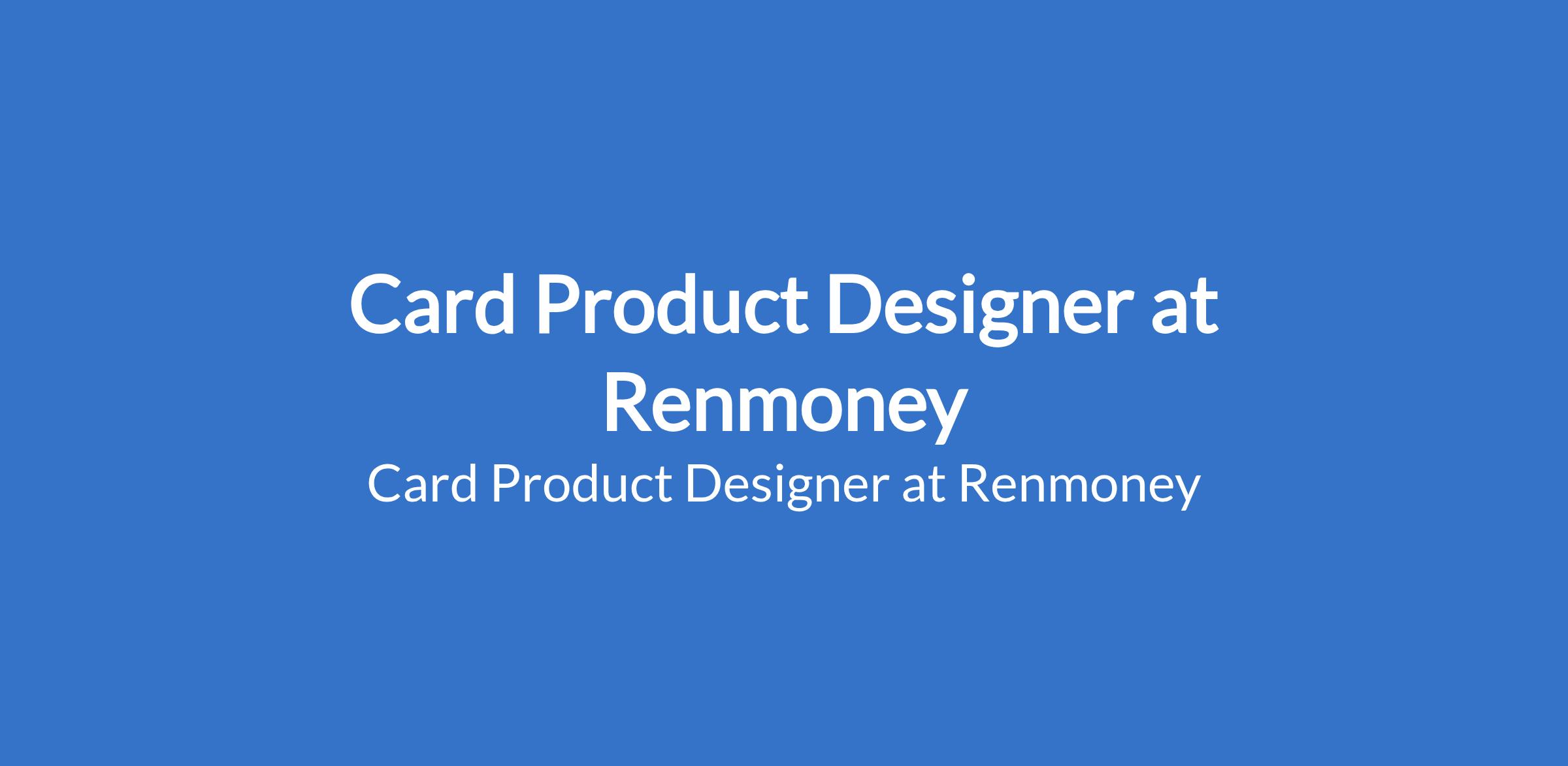 Card Product Designer at Renmoney

Card Product Designer at Renmoney